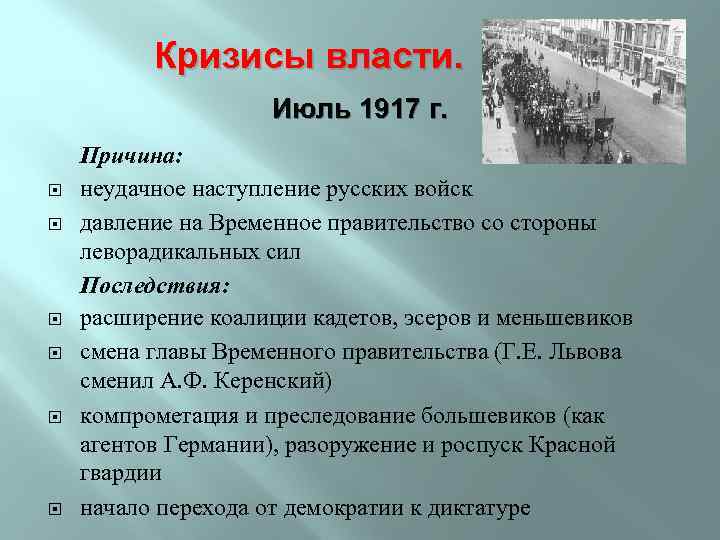 Кризисы власти.

Июль 1917 г.

Причина:

неудачное наступление русских войск

давление на Временное правительство со стороны леворадикальных сил

Последствия:

расширение коалиции кадетов, эсеров и меньшевиков

смена главы Временного правительства (Г.Е. Львова сменил А.Ф. Керенский)

компрометация и преследование большевиков (как агентов Германии), разоружение и роспуск Красной гвардии

начало перехода от демократии к диктатуре